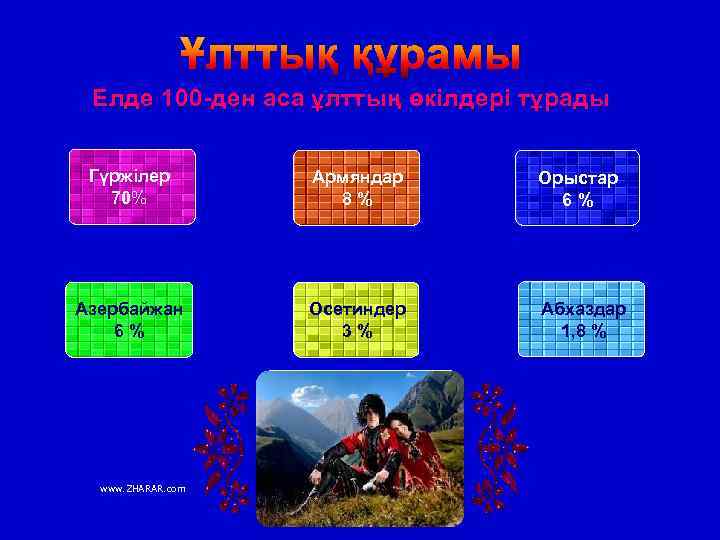 Ұлттық құрамы

Елде 100-ден аса ұлттың өкілдері тұрады

Гүржілер
70%

Армяндар
8 %

Орыстар
6 %

Азербайжан
6 %

Осетиндер
3 %

Абхаздар
1,8 %

www.ZHARAR.com